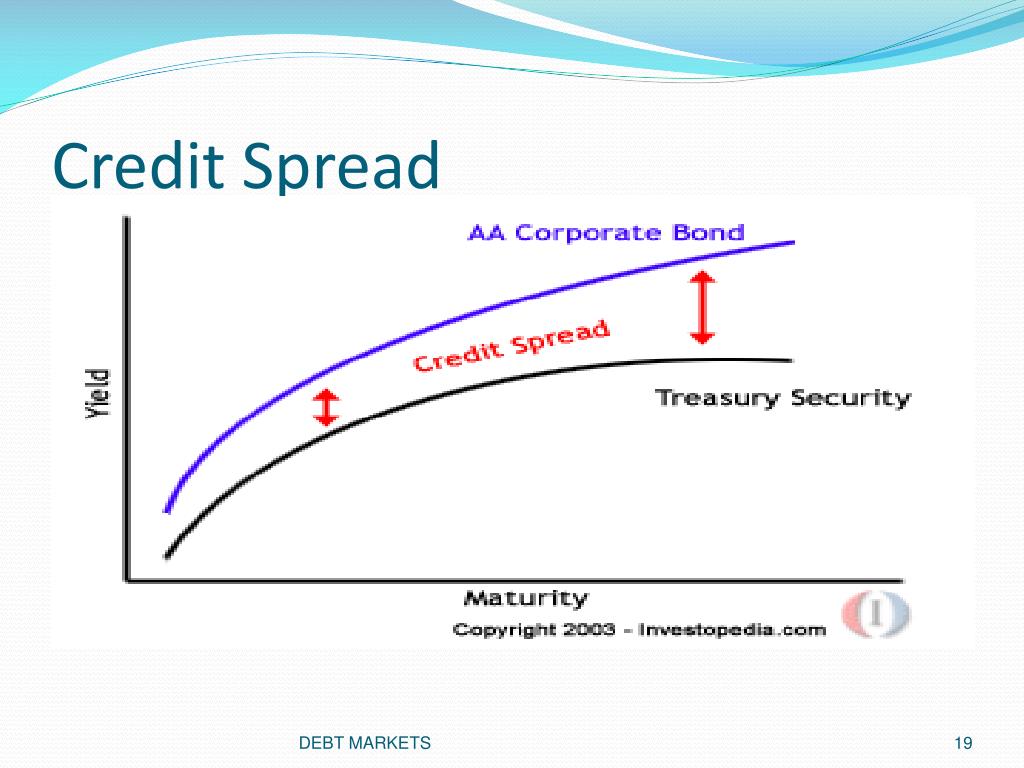 Credit Spread

AA Corporate Bond

Credit Spread

Treasury Security

Yield

Maturity

Copyright 2003 - Investopedia.com

DEBT MARKETS

19